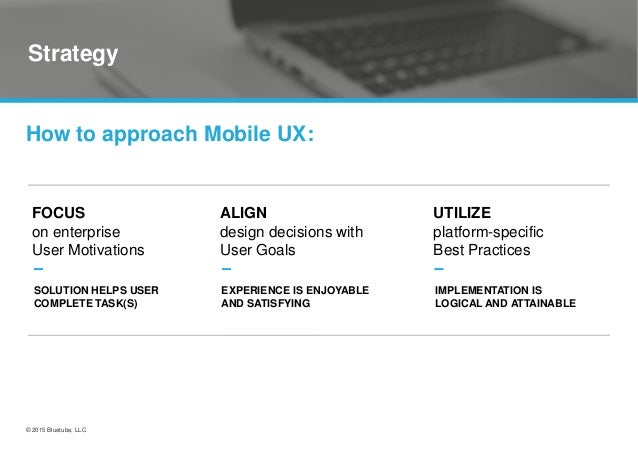 Strategy

How to approach Mobile UX:

FOCUS
on enterprise User Motivations
–
SOLUTION HELPS USER COMPLETE TASK(S)

ALIGN
design decisions with User Goals
–
EXPERIENCE IS ENJOYABLE AND SATISFYING

UTILIZE
platform-specific Best Practices
–
IMPLEMENTATION IS LOGICAL AND ATTAINABLE

© 2015 Bluetube, LLC